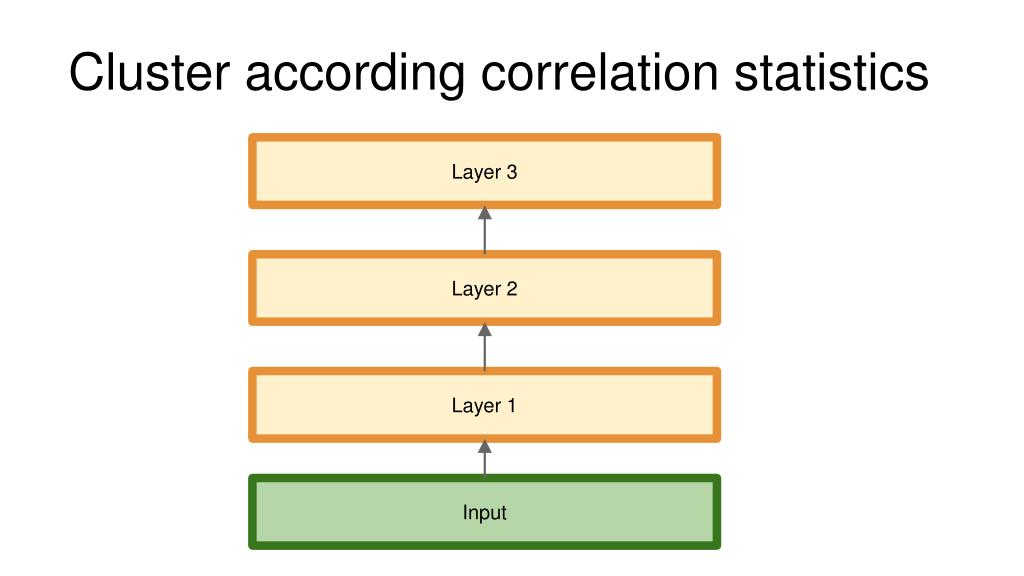 Cluster according correlation statistics

Layer 3

Layer 2

Layer 1

Input